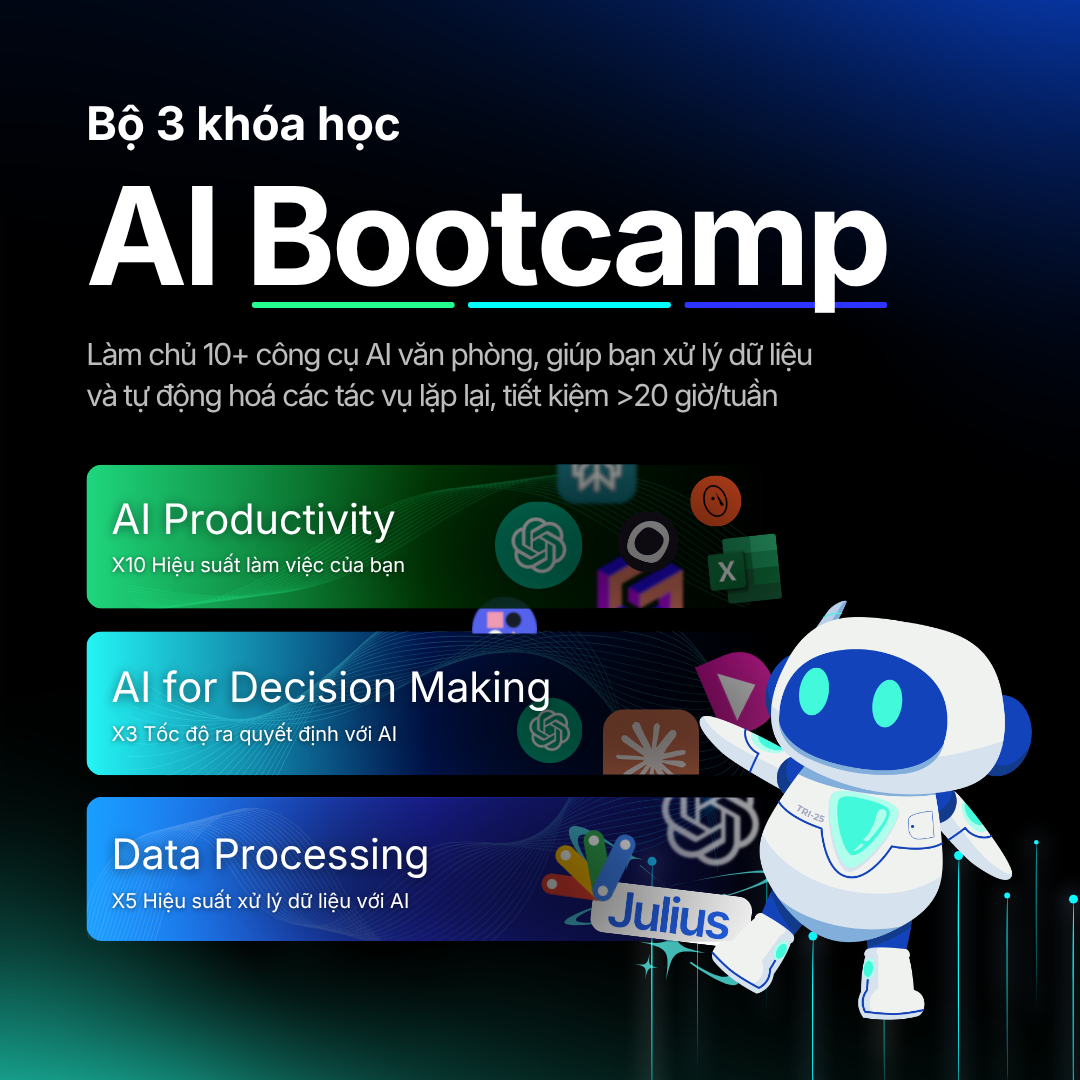 Bộ 3 khóa học

AI Bootcamp

Làm chủ 10+ công cụ AI văn phòng, giúp bạn xử lý dữ liệu và tự động hoá các tác vụ lặp lại, tiết kiệm >20 giờ/tuần

AI Productivity
X10 Hiệu suất làm việc của bạn

X

AI for Decision Making
X3 Tốc độ ra quyết định với AI

Data Processing
X5 Hiệu suất xử lý dữ liệu với AI

Julius

TRI-25